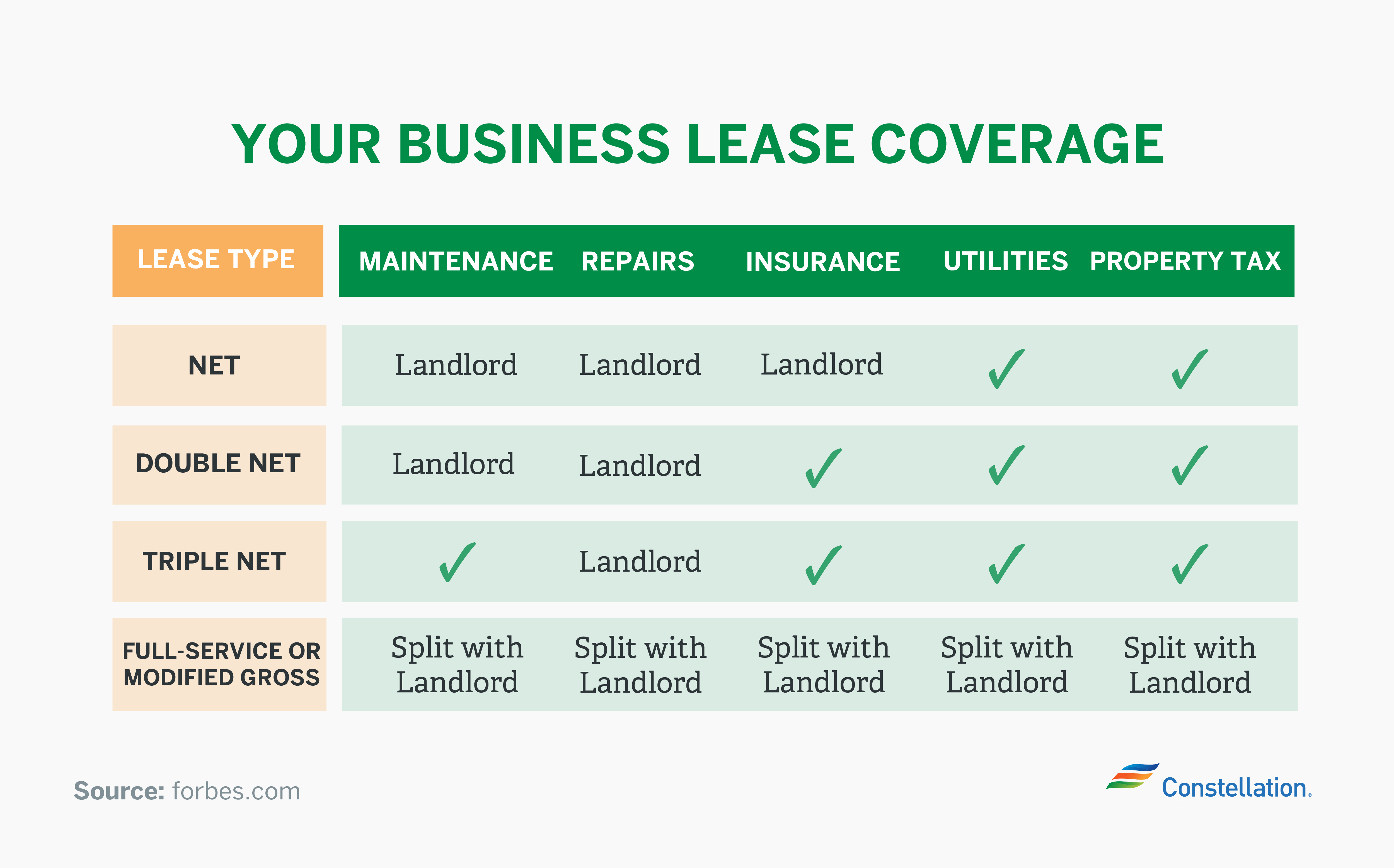 YOUR BUSINESS LEASE COVERAGE

| LEASE TYPE | MAINTENANCE | REPAIRS | INSURANCE | UTILITIES | PROPERTY TAX |
|---|---|---|---|---|---|
| NET | Landlord | Landlord | Landlord | ✓ | ✓ |
| DOUBLE NET | Landlord | Landlord | ✓ | ✓ | ✓ |
| TRIPLE NET | ✓ | Landlord | ✓ | ✓ | ✓ |
| FULL-SERVICE OR MODIFIED GROSS | Split with Landlord | Split with Landlord | Split with Landlord | Split with Landlord | Split with Landlord |

Source: forbes.com

Constellation.